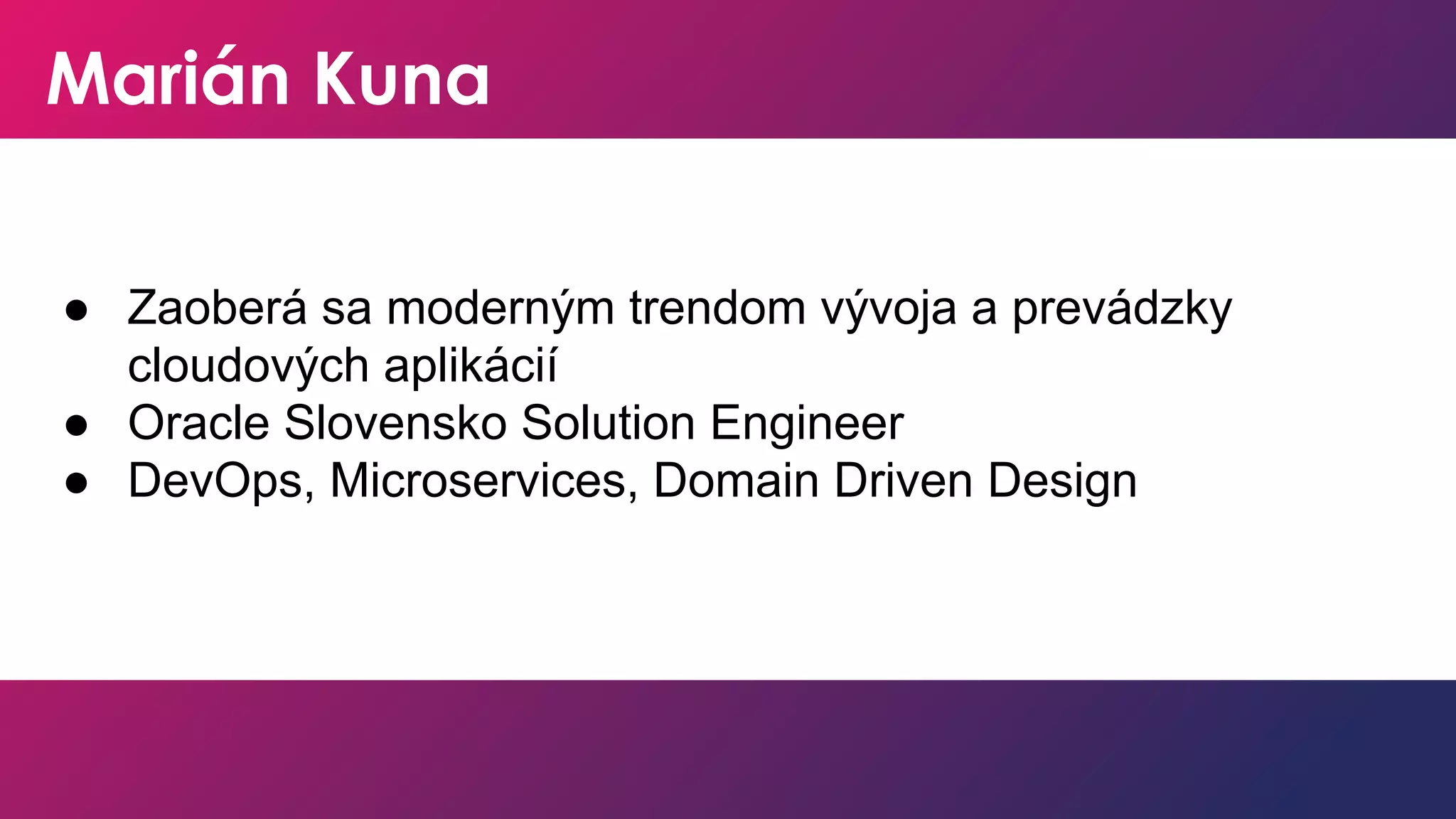 Marián Kuna

● Zaoberá sa moderným trendom vývoja a prevádzky cloudových aplikácií
● Oracle Slovensko Solution Engineer
● DevOps, Microservices, Domain Driven Design